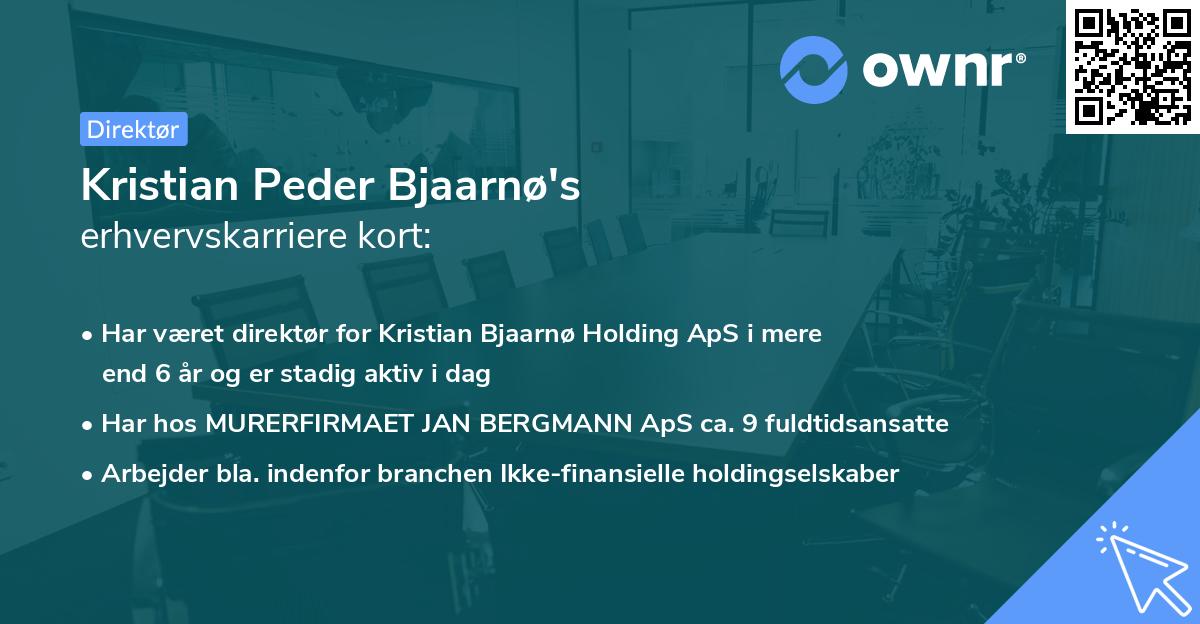 ownr®

Direktør

Kristian Peder Bjaarnø's
erhvervskarriere kort:

• Har været direktør for Kristian Bjaarnø Holding ApS i mere end 6 år og er stadig aktiv i dag

• Har hos MURERFIRMAET JAN BERGMANN ApS ca. 9 fuldtidsansatte

• Arbejder bla. indenfor branchen Ikke-finansielle holdingselskaber